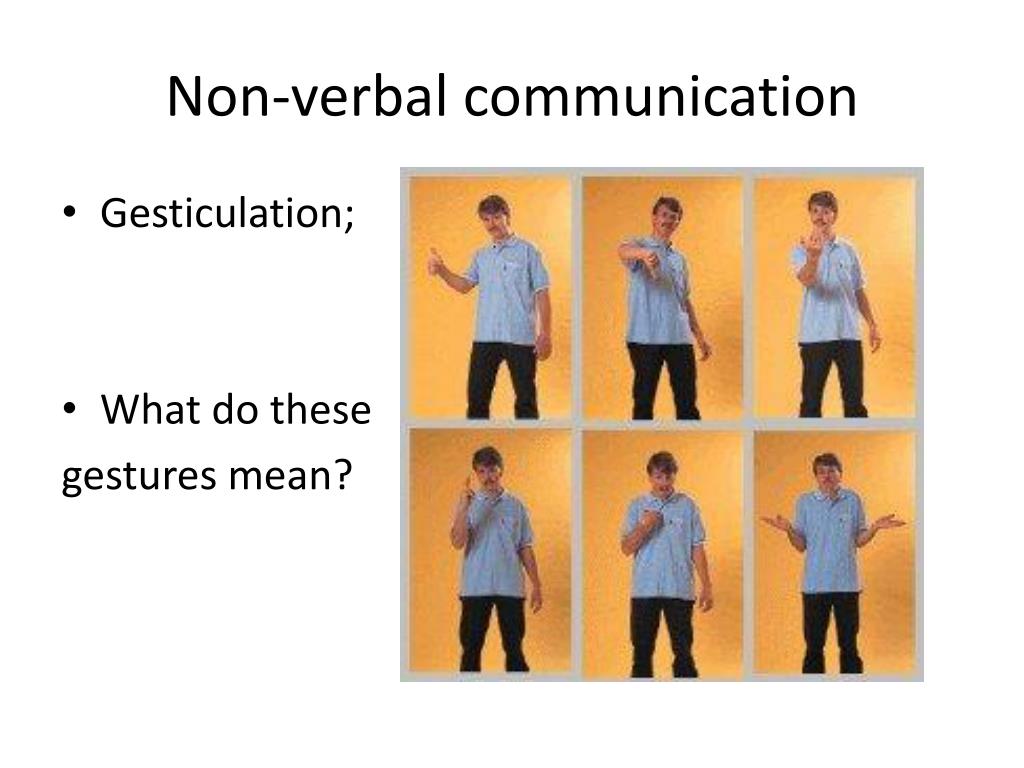 Non-verbal communication

• Gesticulation;

• What do these gestures mean?